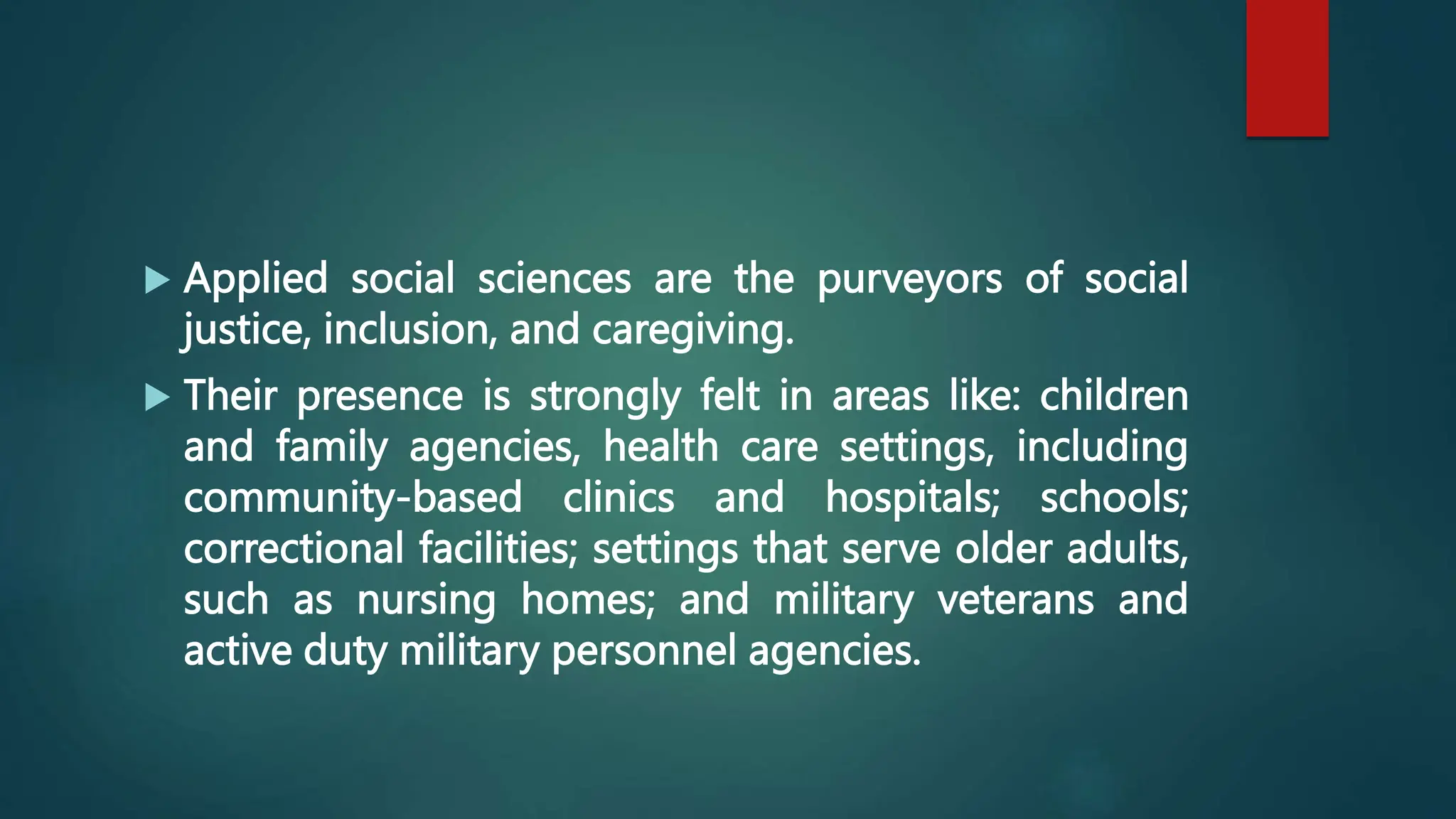 ▶ Applied social sciences are the purveyors of social justice, inclusion, and caregiving.

▶ Their presence is strongly felt in areas like: children and family agencies, health care settings, including community-based clinics and hospitals; schools; correctional facilities; settings that serve older adults, such as nursing homes; and military veterans and active duty military personnel agencies.